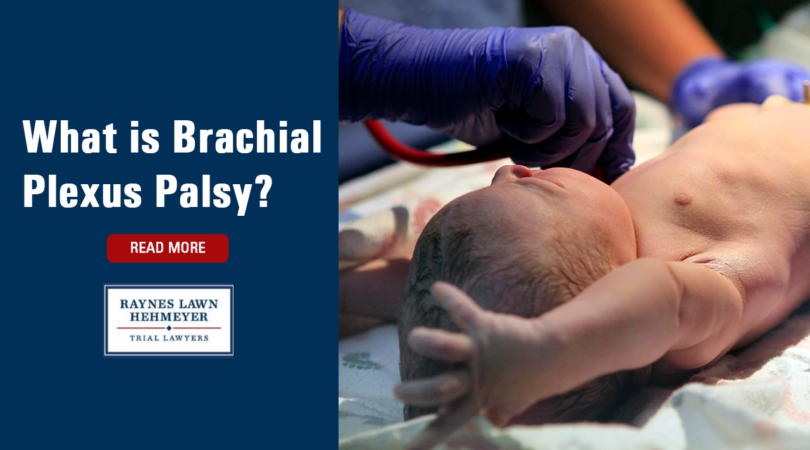 What is Brachial Plexus Palsy?

READ MORE

RAYNES LAWN HEHMEYER
TRIAL LAWYERS